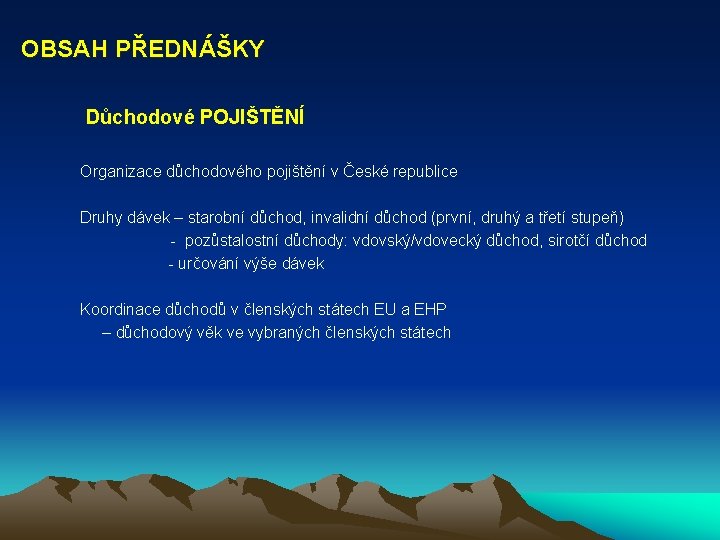 OBSAH PŘEDNÁŠKY

Důchodové POJIŠTĚNÍ

Organizace důchodového pojištění v České republice

Druhy dávek – starobní důchod, invalidní důchod (první, druhý a třetí stupeň)
- pozůstalostní důchody: vdovský/vdovecký důchod, sirotčí důchod
- určování výše dávek

Koordinace důchodů v členských státech EU a EHP
– důchodový věk ve vybraných členských státech